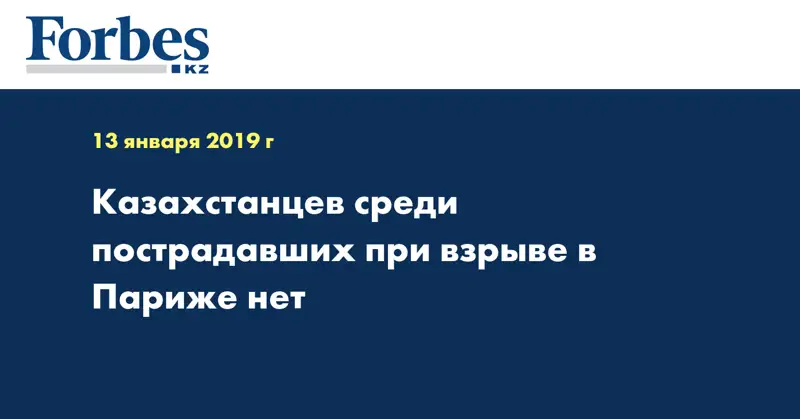 Forbes
KZ

13 января 2019 г

Казахстанцев среди пострадавших при взрыве в Париже нет